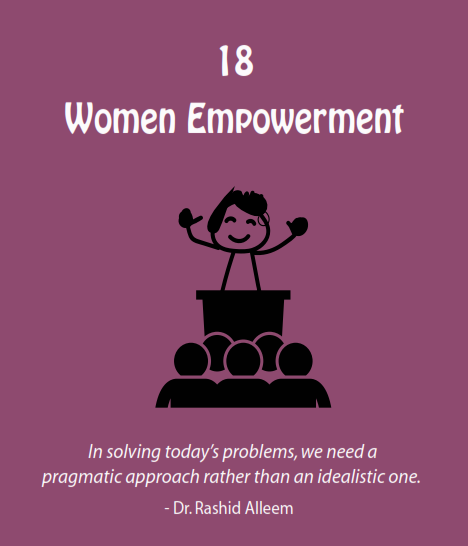 18
Women Empowerment

In solving today's problems, we need a pragmatic approach rather than an idealistic one.

- Dr. Rashid Alleem